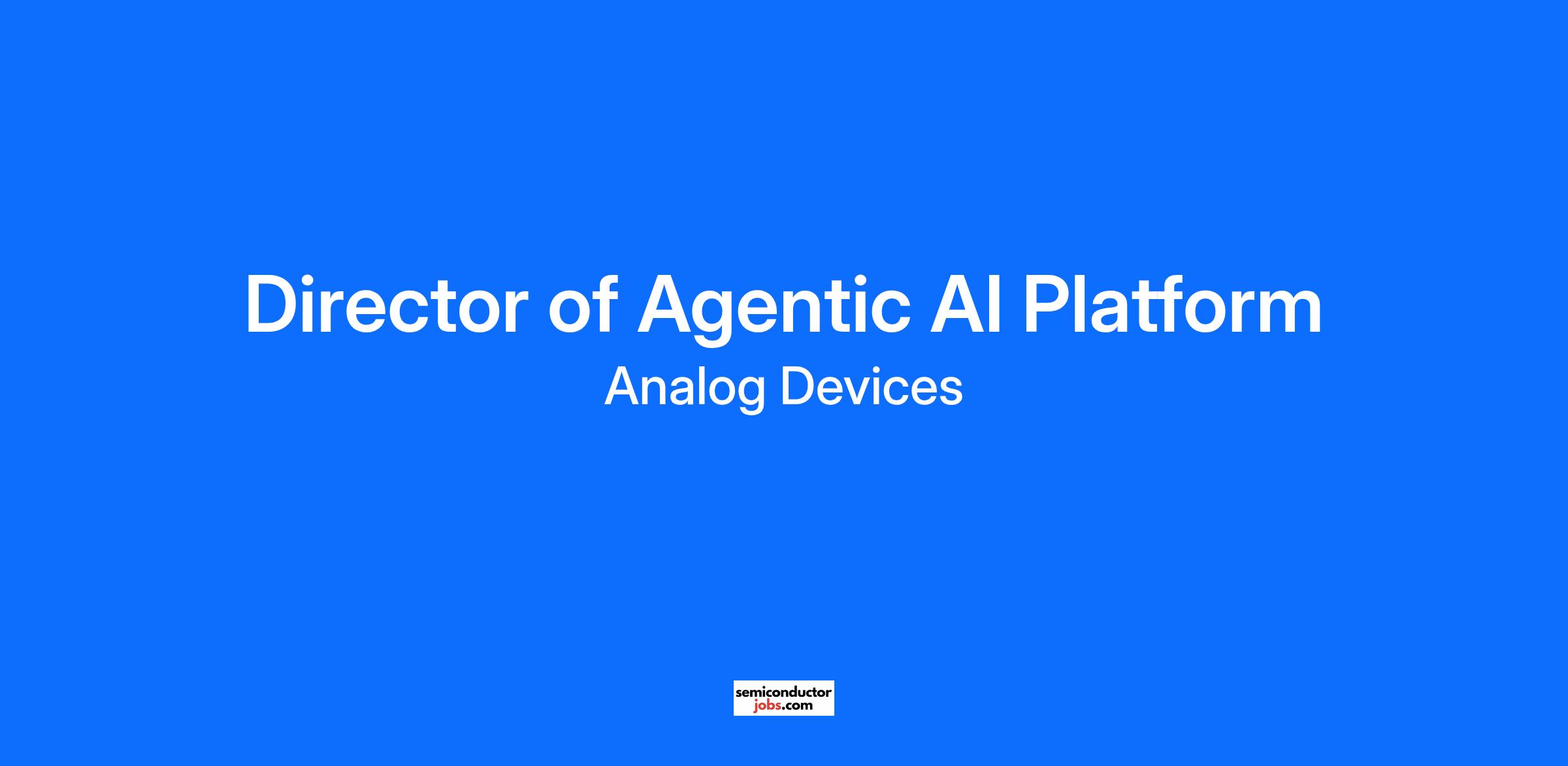 Director of Agentic AI Platform

Analog Devices

semiconductor
jobs.com